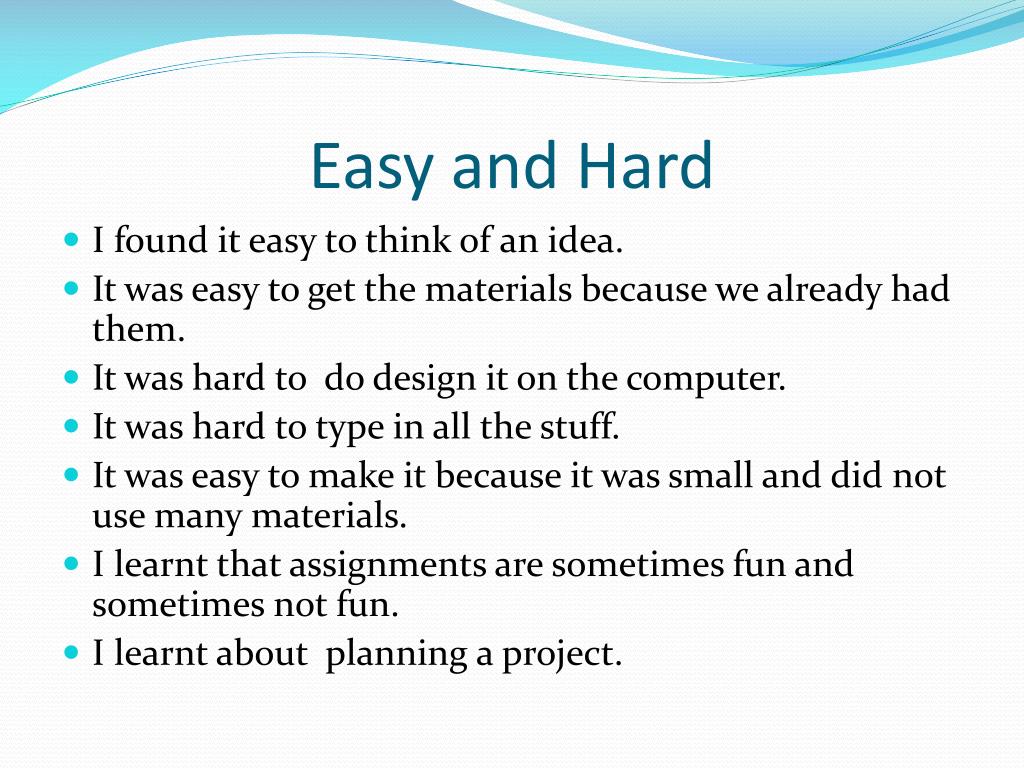 Easy and Hard

- I found it easy to think of an idea.
- It was easy to get the materials because we already had them.
- It was hard to  do design it on the computer.
- It was hard to type in all the stuff.
- It was easy to make it because it was small and did not use many materials.
- I learnt that assignments are sometimes fun and sometimes not fun.
- I learnt about  planning a project.